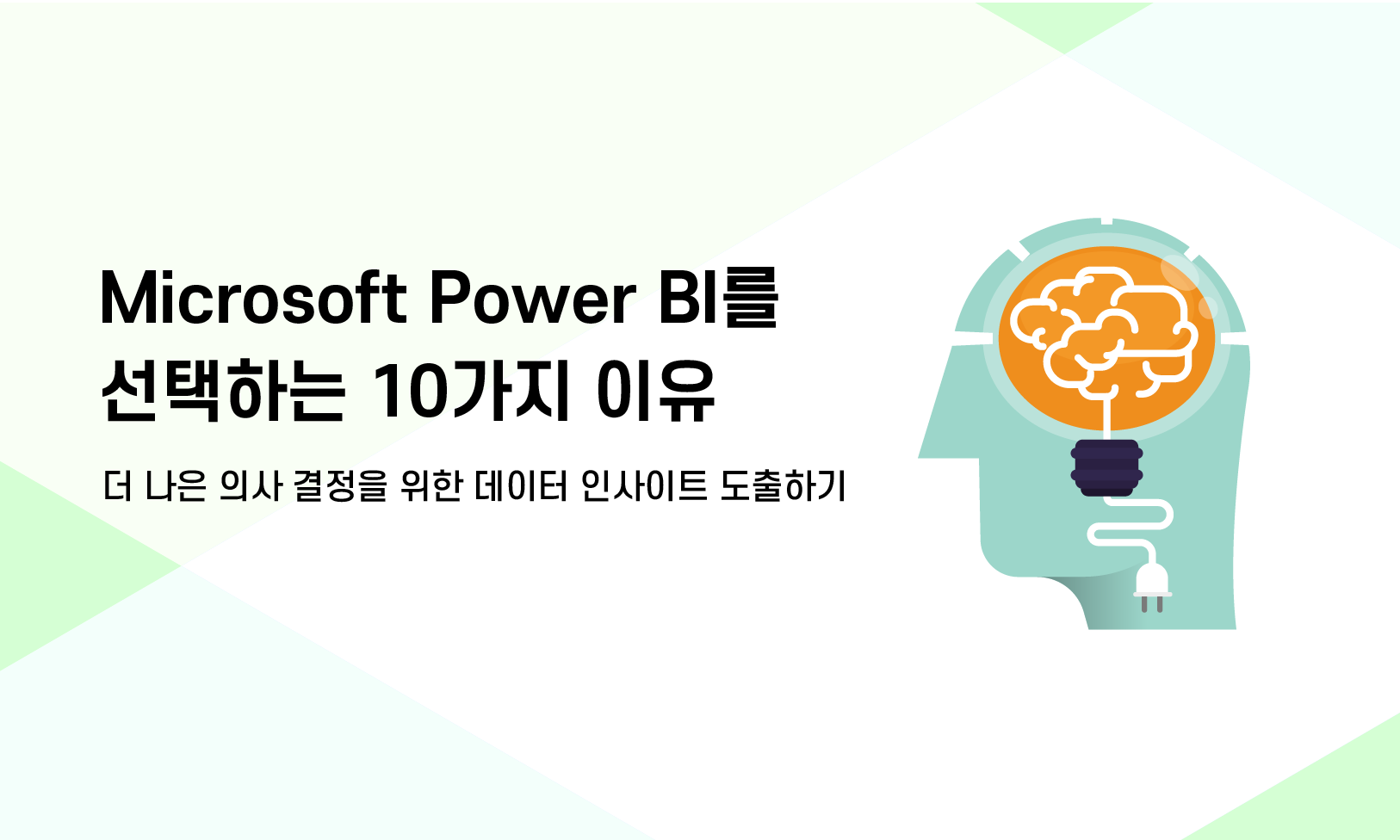 Microsoft Power BI를
선택하는 10가지 이유

더 나은 의사 결정을 위한 데이터 인사이트 도출하기